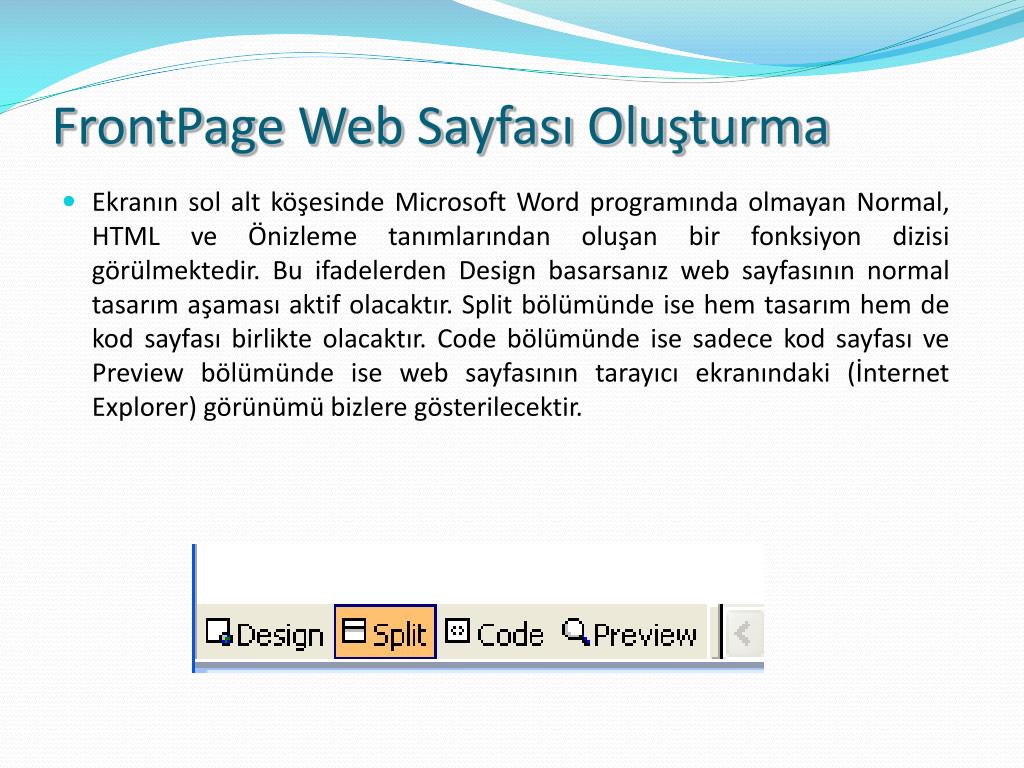 FrontPage Web Sayfası Oluşturma

Ekranın sol alt köşesinde Microsoft Word programında olmayan Normal, HTML ve Önizleme tanımlarından oluşan bir fonksiyon dizisi görülmektedir. Bu ifadelerden Design basarsanız web sayfasının normal tasarım aşaması aktif olacaktır. Split bölümünde ise hem tasarım hem de kod sayfası birlikte olacaktır. Code bölümünde ise sadece kod sayfası ve Preview bölümünde ise web sayfasının tarayıcı ekranındaki (İnternet Explorer) görünümü bizlere gösterilecektir.

Design Split Code Preview